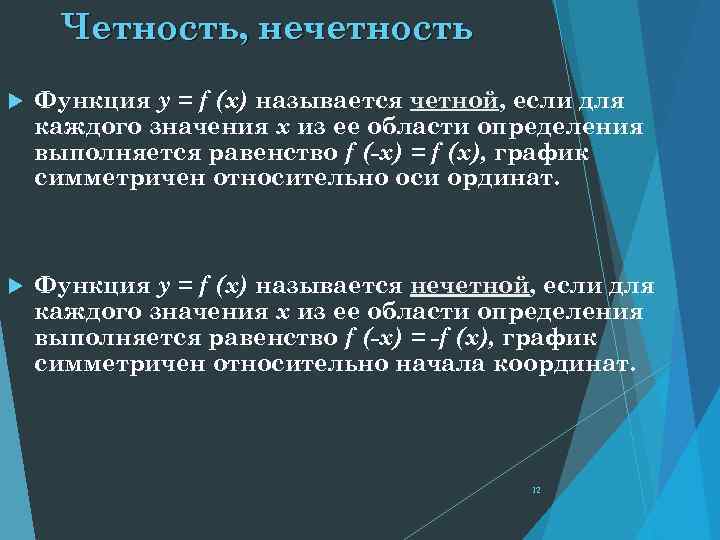 Четность, нечетность

Функция $y = f(x)$ называется четной, если для каждого значения $x$ из ее области определения выполняется равенство $f(-x) = f(x)$, график симметричен относительно оси ординат.

Функция $y = f(x)$ называется нечетной, если для каждого значения $x$ из ее области определения выполняется равенство $f(-x) = -f(x)$, график симметричен относительно начала координат.

12